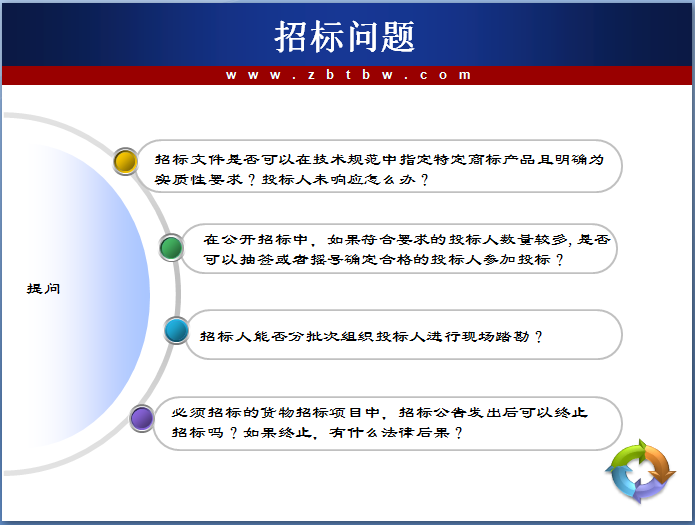 招标问题

www.zbtbw.com

提问

招标文件是否可以在技术规范中指定特定商标产品且明确为实质性要求？投标人未响应怎么办？

在公开招标中，如果符合要求的投标人数量较多，是否可以抽签或者摇号确定合格的投标人参加投标？

招标人能否分批次组织投标人进行现场踏勘？

必须招标的货物招标项目中，招标公告发出后可以终止招标吗？如果终止，有什么法律后果？